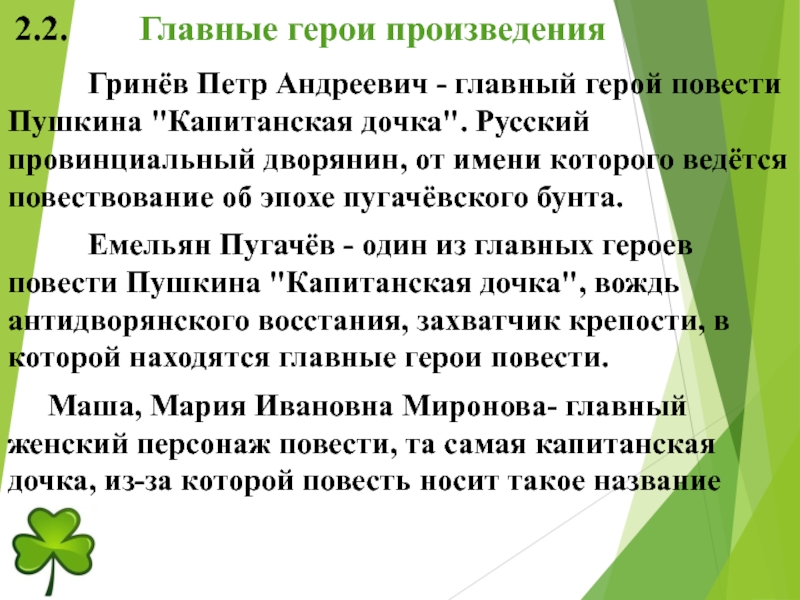 2.2. Главные герои произведения

Гринёв Петр Андреевич - главный герой повести Пушкина "Капитанская дочка". Русский провинциальный дворянин, от имени которого ведётся повествование об эпохе пугачёвского бунта.

Емельян Пугачёв - один из главных героев повести Пушкина "Капитанская дочка", вождь антидворянского восстания, захватчик крепости, в которой находятся главные герои повести.

Маша, Мария Ивановна Миронова- главный женский персонаж повести, та самая капитанская дочка, из-за которой повесть носит такое название